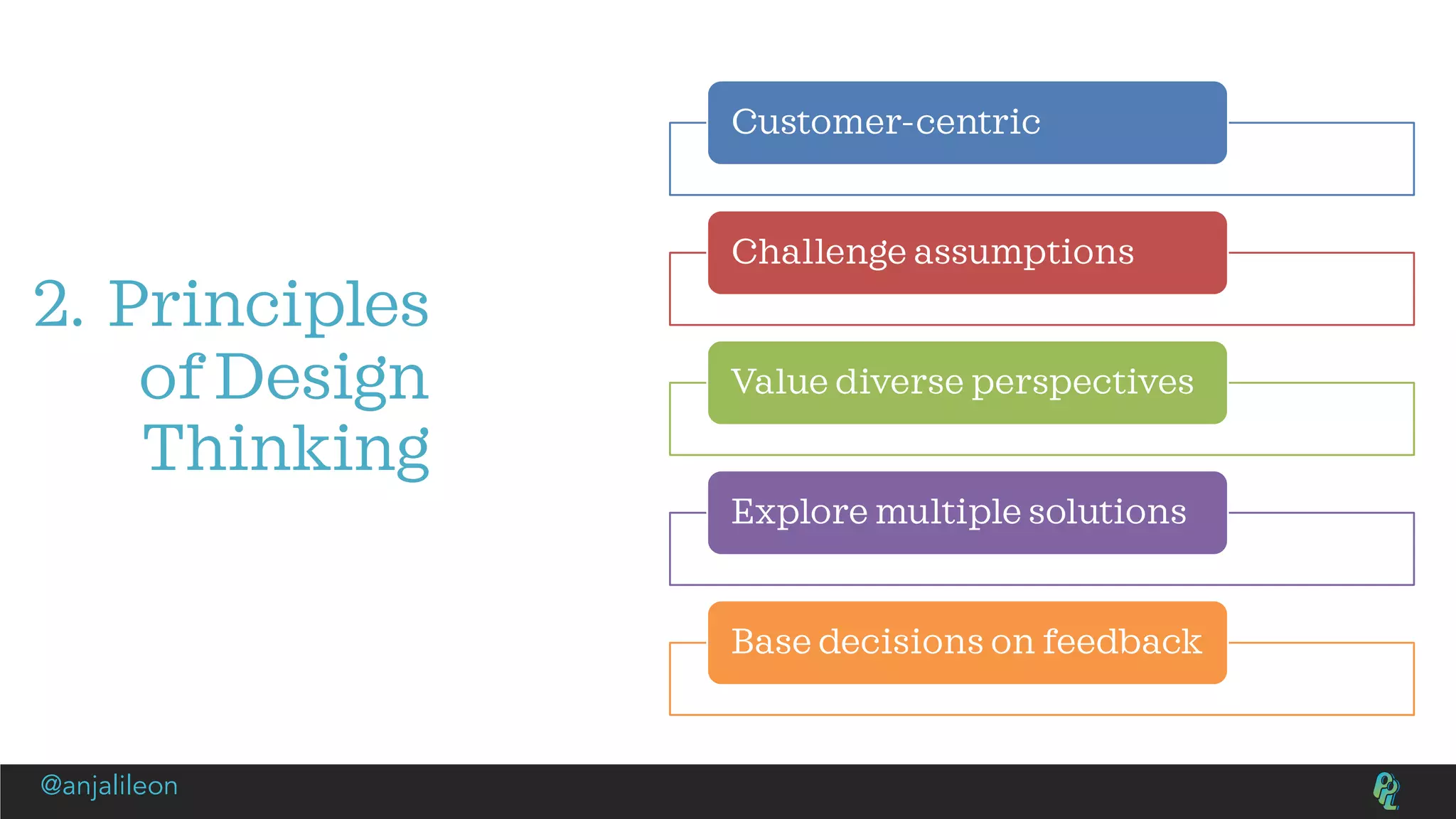 2. Principles of Design Thinking

Customer-centric

Challenge assumptions

Value diverse perspectives

Explore multiple solutions

Base decisions on feedback

@anjalileon